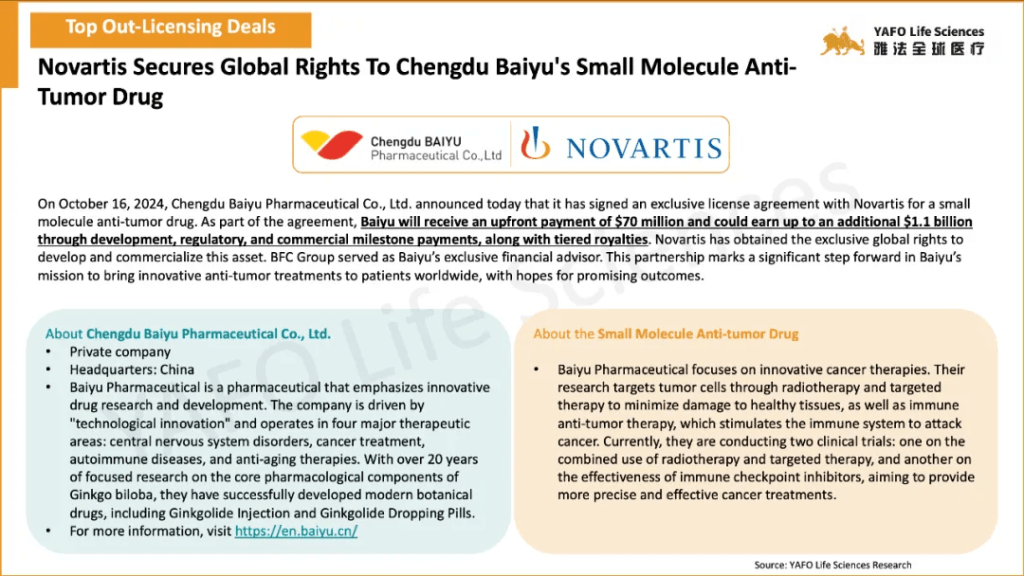 Top Out-Licensing Deals

YAFO Life Sciences
雅法全球医疗

Novartis Secures Global Rights To Chengdu Baiyu's Small Molecule Anti-Tumor Drug

Chengdu BAIYU Pharmaceutical Co.,Ltd

NOVARTIS

On October 16, 2024, Chengdu Baiyu Pharmaceutical Co., Ltd. announced today that it has signed an exclusive license agreement with Novartis for a small molecule anti-tumor drug. As part of the agreement, Baiyu will receive an upfront payment of $70 million and could earn up to an additional $1.1 billion through development, regulatory, and commercial milestone payments, along with tiered royalties. Novartis has obtained the exclusive global rights to develop and commercialize this asset. BFC Group served as Baiyu's exclusive financial advisor. This partnership marks a significant step forward in Baiyu's mission to bring innovative anti-tumor treatments to patients worldwide, with hopes for promising outcomes.

About Chengdu Baiyu Pharmaceutical Co., Ltd.
• Private company
• Headquarters: China
• Baiyu Pharmaceutical is a pharmaceutical that emphasizes innovative drug research and development. The company is driven by "technological innovation" and operates in four major therapeutic areas: central nervous system disorders, cancer treatment, autoimmune diseases, and anti-aging therapies. With over 20 years of focused research on the core pharmacological components of Ginkgo biloba, they have successfully developed modern botanical drugs, including Ginkgolide Injection and Ginkgolide Dropping Pills.
• For more information, visit https://en.baiyu.cn/

About the Small Molecule Anti-tumor Drug
• Baiyu Pharmaceutical focuses on innovative cancer therapies. Their research targets tumor cells through radiotherapy and targeted therapy to minimize damage to healthy tissues, as well as immune anti-tumor therapy, which stimulates the immune system to attack cancer. Currently, they are conducting two clinical trials: one on the combined use of radiotherapy and targeted therapy, and another on the effectiveness of immune checkpoint inhibitors, aiming to provide more precise and effective cancer treatments.

Source: YAFO Life Sciences Research